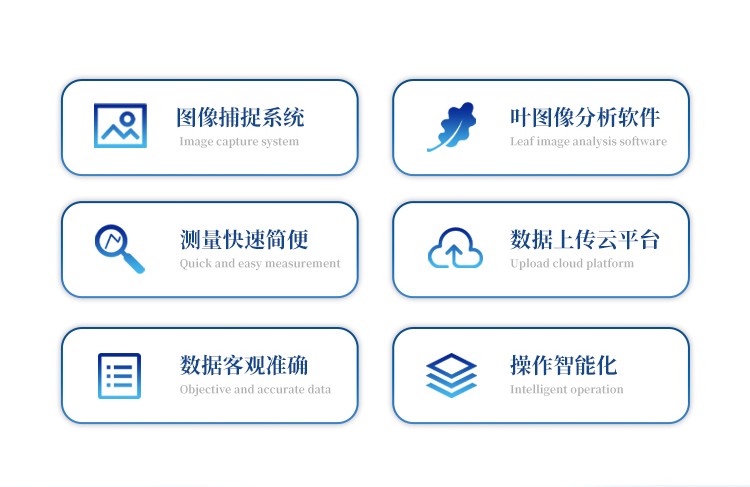 图像捕捉系统
Image capture system

叶图像分析软件
Leaf image analysis software

测量快速简便
Quick and easy measurement

数据上传云平台
Upload cloud platform

数据客观准确
Objective and accurate data

操作智能化
Intelligent operation